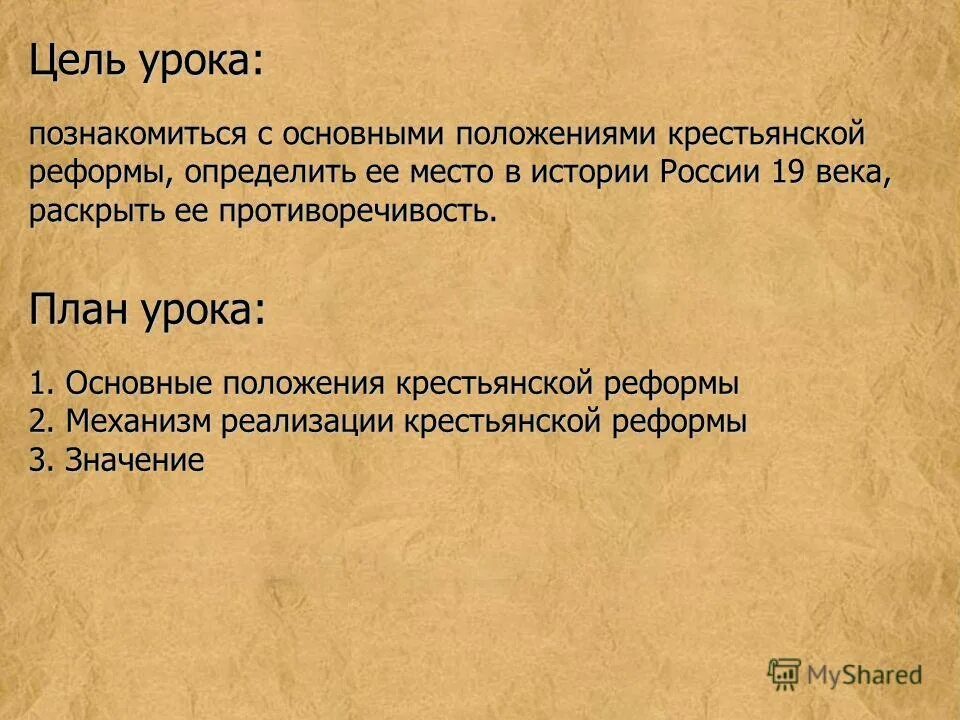 Цель урока:

познакомиться с основными положениями крестьянской реформы, определить ее место в истории России 19 века, раскрыть ее противоречивость.

План урока:

1. Основные положения крестьянской реформы
2. Механизм реализации крестьянской реформы
3. Значение

MyShared